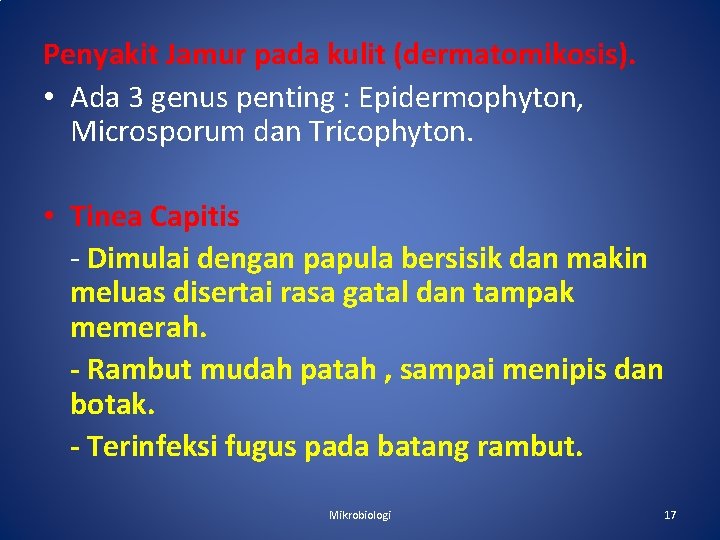 Penyakit Jamur pada kulit (dermatomikosis).

• Ada 3 genus penting : Epidermophyton, Microsporum dan Tricophyton.

• Tinea Capitis

- Dimulai dengan papula bersisik dan makin meluas disertai rasa gatal dan tampak memerah.

- Rambut mudah patah , sampai menipis dan botak.

- Terinfeksi fugus pada batang rambut.

Mikrobiologi

17